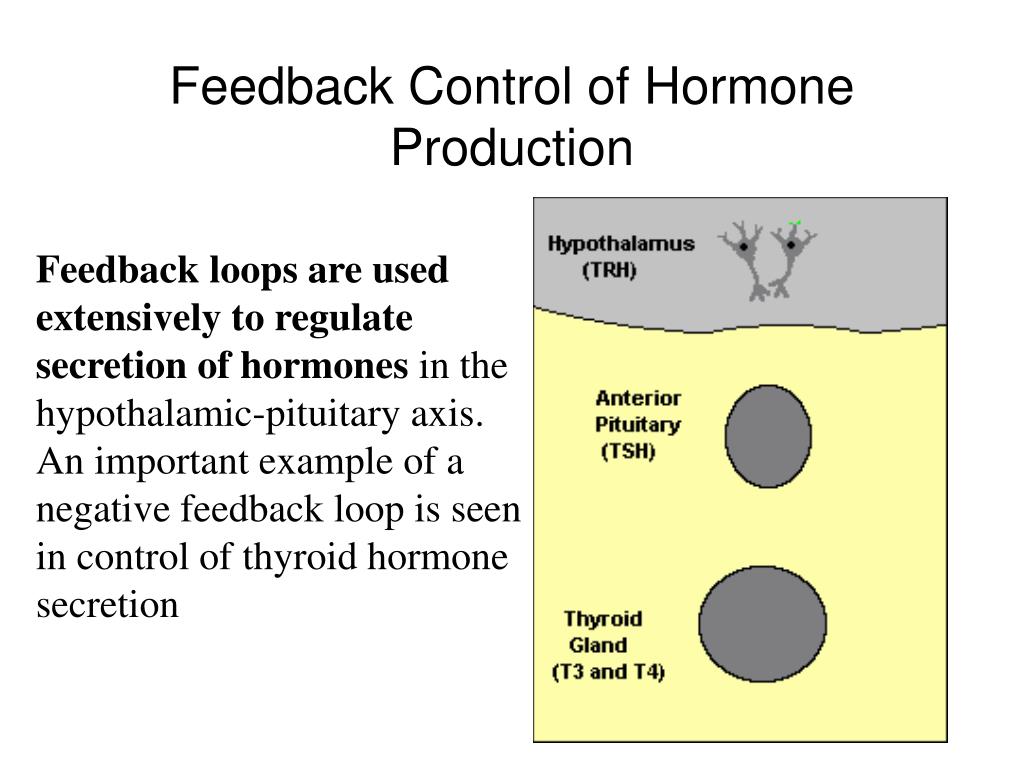 Feedback Control of Hormone Production

Feedback loops are used extensively to regulate secretion of hormones in the hypothalamic-pituitary axis. An important example of a negative feedback loop is seen in control of thyroid hormone secretion

Hypothalamus
(TRH)

Anterior
Pituitary
(TSH)

Thyroid
Gland
(T3 and T4)